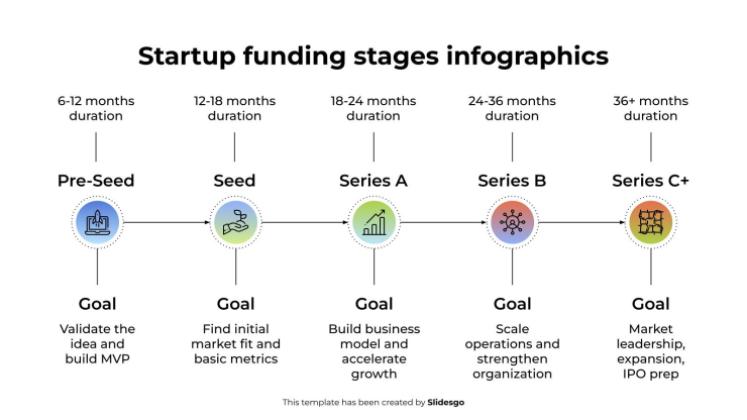 Startup funding stages infographics

6-12 months duration

Pre-Seed

Goal

Validate the idea and build MVP

12-18 months duration

Seed

Goal

Find initial market fit and basic metrics

18-24 months duration

Series A

Goal

Build business model and accelerate growth

24-36 months duration

Series B

Goal

Scale operations and strengthen organization

36+ months duration

Series C+

Goal

Market leadership, expansion, IPO prep

This template has been created by Slidesgo